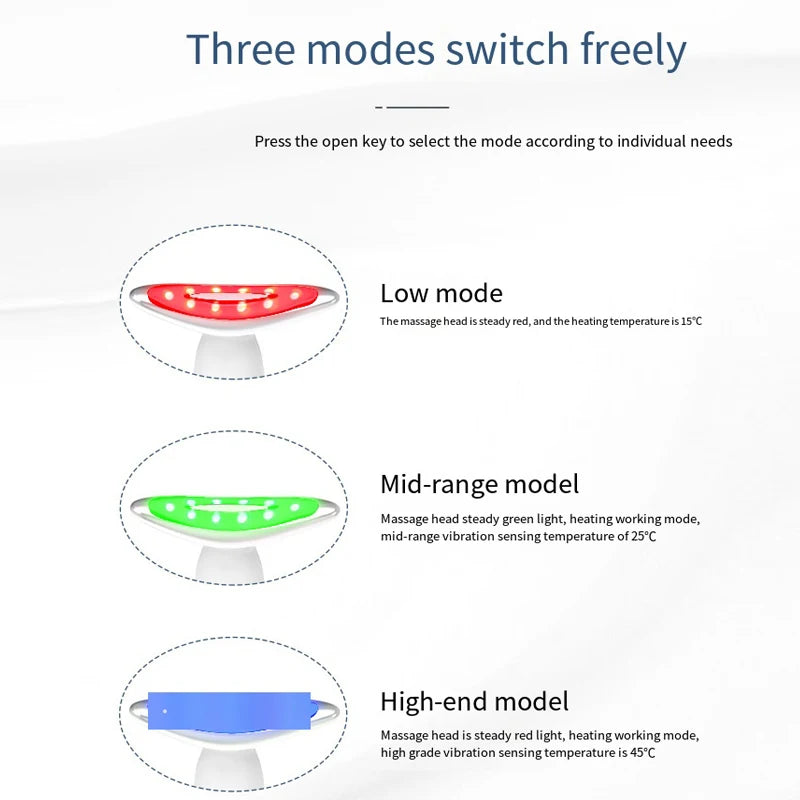 Three modes switch freely

Press the open key to select the mode according to individual needs

Low mode

The massage head is steady red, and the heating temperature is 15°C

Mid-range model

Massage head steady green light, heating working mode, mid-range vibration sensing temperature of 25°C

High-end model

Massage head is steady red light, heating working mode, high grade vibration sensing temperature is 45°C